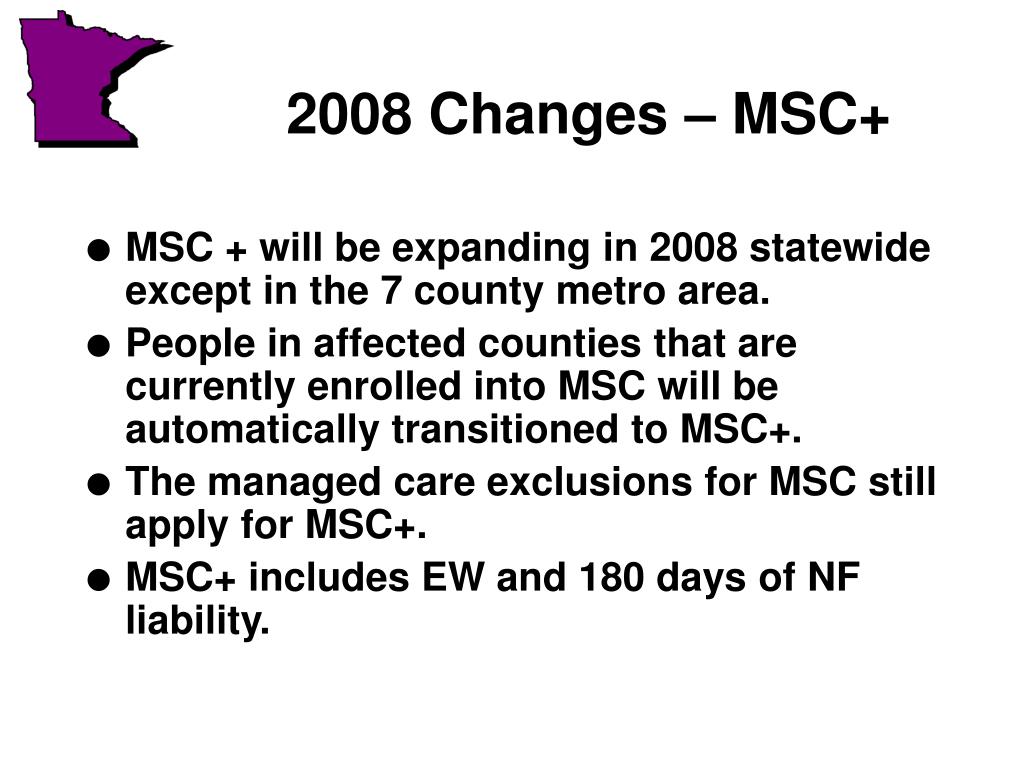 2008 Changes – MSC+

● MSC + will be expanding in 2008 statewide except in the 7 county metro area.

● People in affected counties that are currently enrolled into MSC will be automatically transitioned to MSC+.

● The managed care exclusions for MSC still apply for MSC+.

● MSC+ includes EW and 180 days of NF liability.